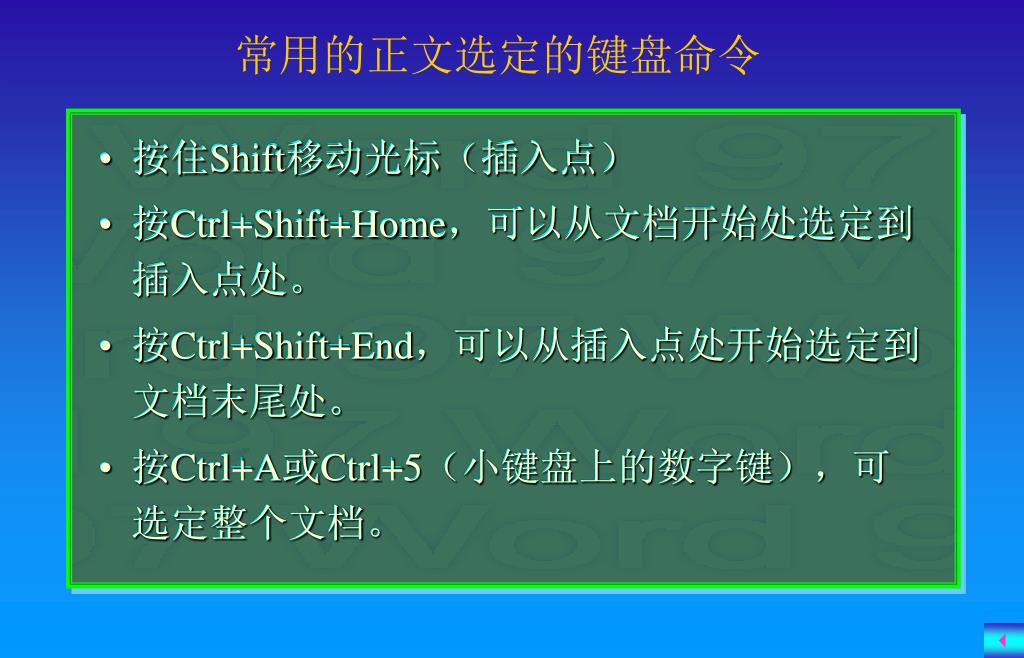 常用的正文选定的键盘命令

• 按住Shift移动光标（插入点）
• 按Ctrl+Shift+Home，可以从文档开始处选定到插入点处。
• 按Ctrl+Shift+End，可以从插入点处开始选定到文档末尾处。
• 按Ctrl+A或Ctrl+5（小键盘上的数字键），可选定整个文档。